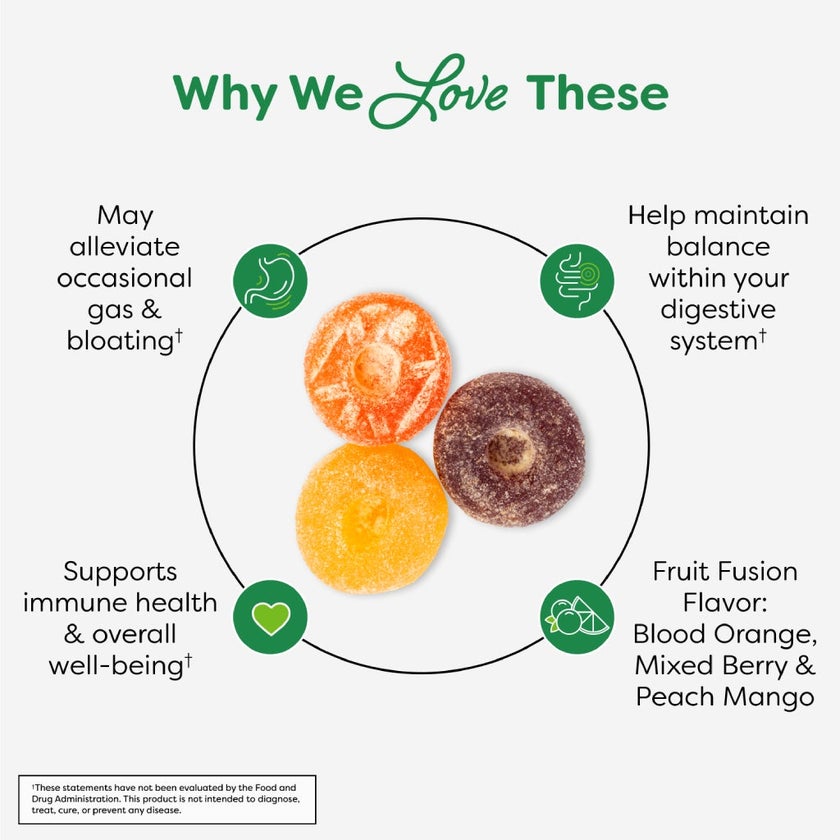 Why We Love These

May alleviate occasional gas & bloating†

Help maintain balance within your digestive system†

Supports immune health & overall well-being†

Fruit Fusion Flavor: Blood Orange, Mixed Berry & Peach Mango

†These statements have not been evaluated by the Food and Drug Administration. This product is not intended to diagnose, treat, cure, or prevent any disease.